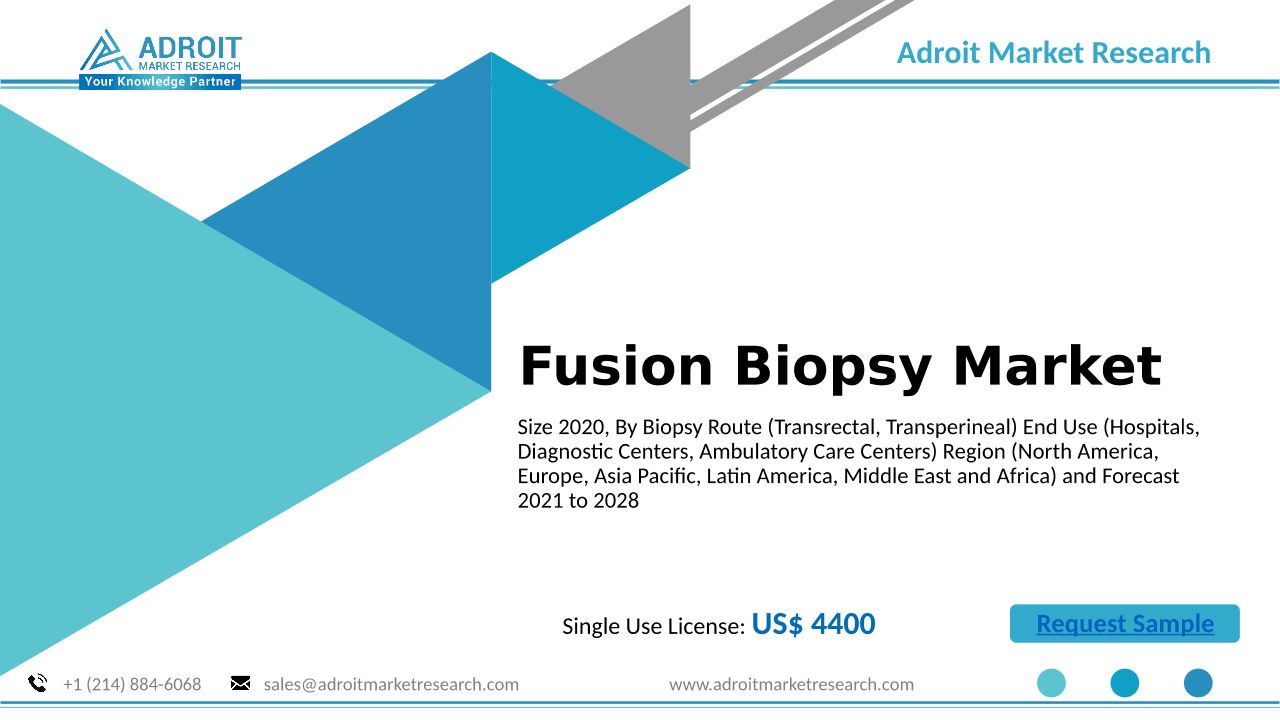 ADROIT
MARKET RESEARCH
Your Knowledge Partner

Adroit Market Research

Fusion Biopsy Market

Size 2020, By Biopsy Route (Transrectal, Transperineal) End Use (Hospitals, Diagnostic Centers, Ambulatory Care Centers) Region (North America, Europe, Asia Pacific, Latin America, Middle East and Africa) and Forecast 2021 to 2028

Single Use License: US$ 4400

Request Sample

+1 (214) 884-6068 sales@adroitmarketresearch.com www.adroitmarketresearch.com